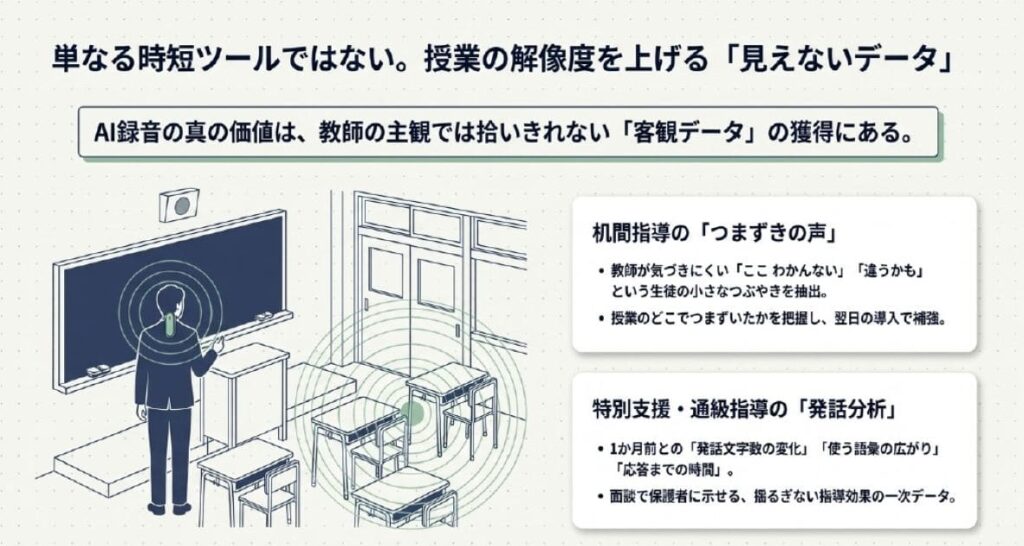 単なる時短ツールではない。授業の解像度を上げる「見えないデータ」

AI録音の真の価値は、教師の主観では拾いきれない「客観データ」の獲得にある。

机間指導の「つまずきの声」

• 教師が気づきにくい「ここ わかんない」「違うかも」という生徒の小さなつぶやきを抽出。
• 授業のどこでつまずいたかを把握し、翌日の導入で補強。

特別支援・通級指導の「発話分析」

• 1か月前との「発話文字数の変化」「使う語彙の広がり」「応答までの時間」。
• 面談で保護者に示せる、揺るぎない指導効果の一次データ。